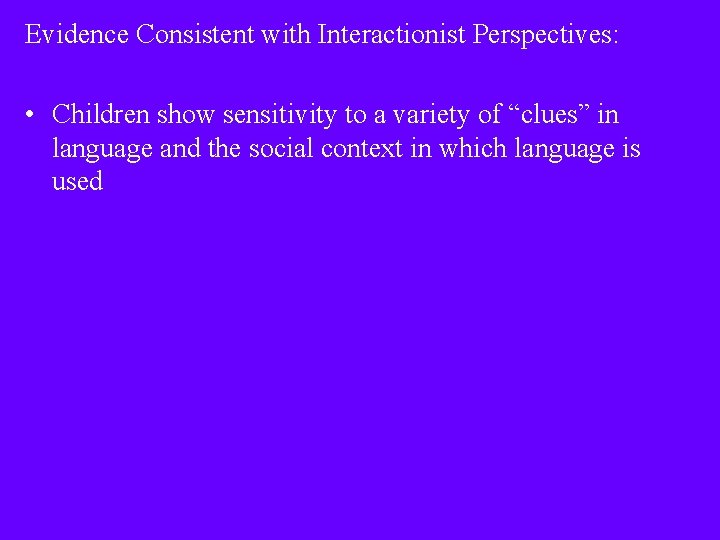 Evidence Consistent with Interactionist Perspectives:

• Children show sensitivity to a variety of “clues” in language and the social context in which language is used